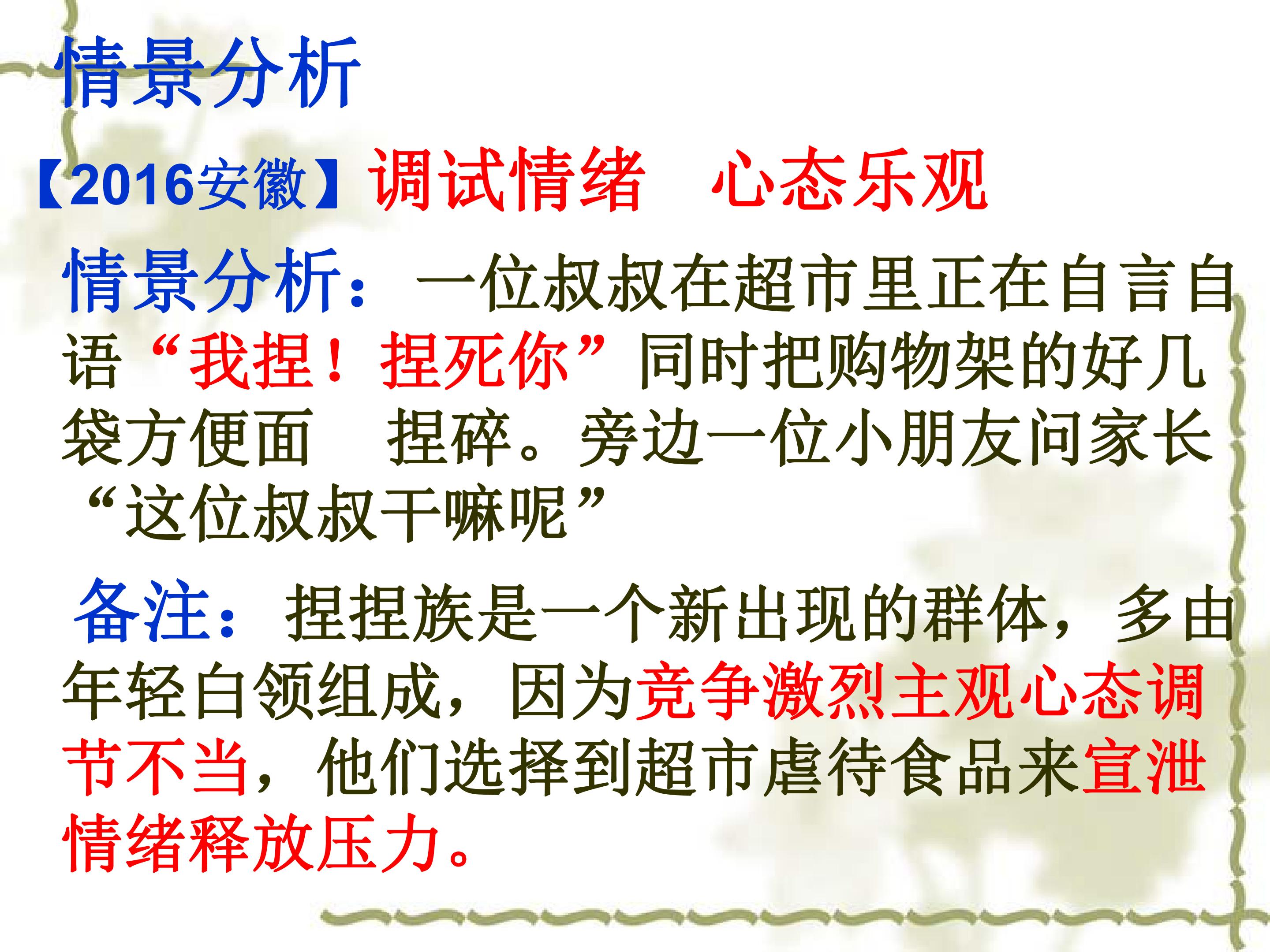 情景分析

【2016安徽】调试情绪 心态乐观

情景分析：一位叔叔在超市里正在自言自语“我捏！捏死你”同时把购物架的好几袋方便面 捏碎。旁边一位小朋友问家长“这位叔叔干嘛呢”

备注：捏捏族是一个新出现的群体，多由年轻白领组成，因为竞争激烈主观心态调节不当，他们选择到超市虐待食品来宣泄情绪释放压力。